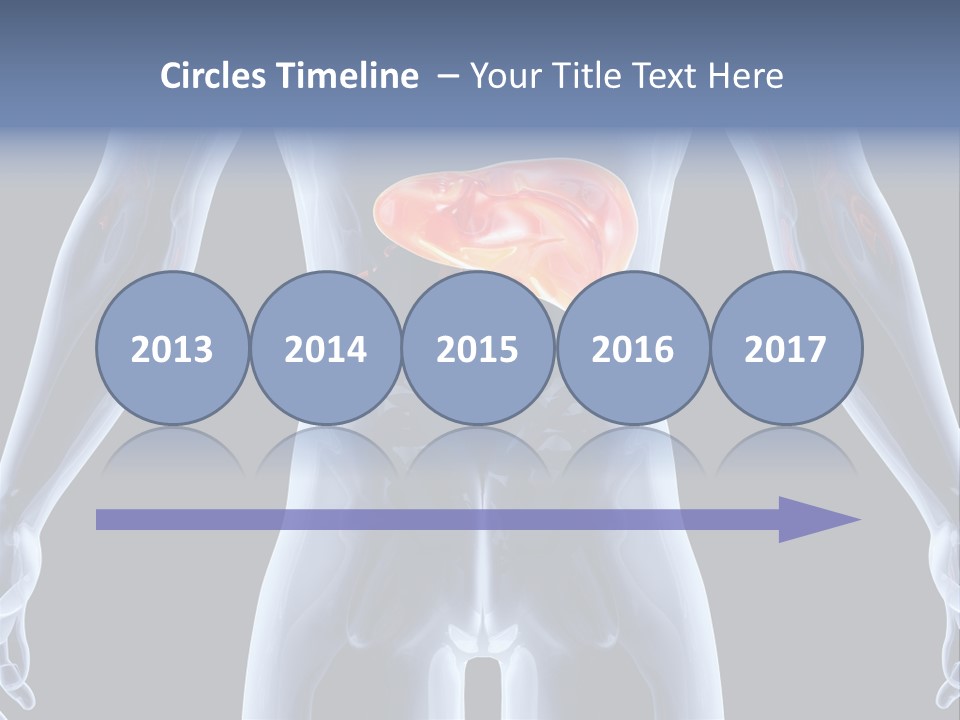 Circles Timeline – Your Title Text Here

2013

2014

2015

2016

2017